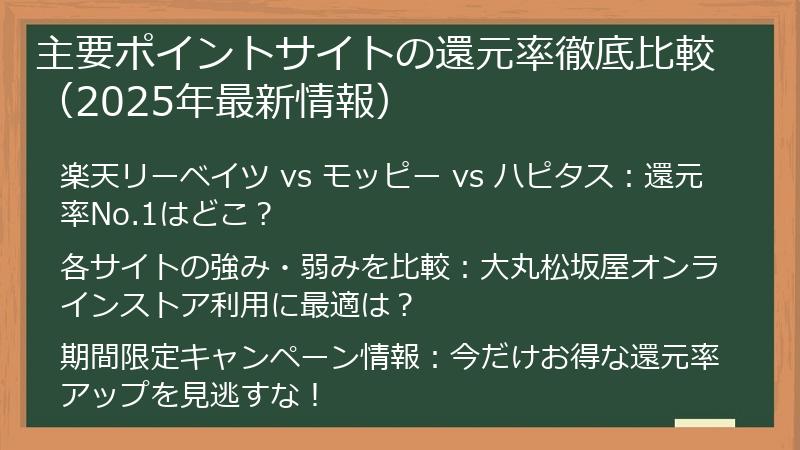 主要ポイントサイトの還元率徹底比較（2025年最新情報）

楽天リーベイツ vs モッピー vs ハピタス：還元率No.1はどこ？

各サイトの強み・弱みを比較：大丸松坂屋オンラインストア利用に最適は？

期間限定キャンペーン情報：今だけお得な還元率アップを見逃すな！